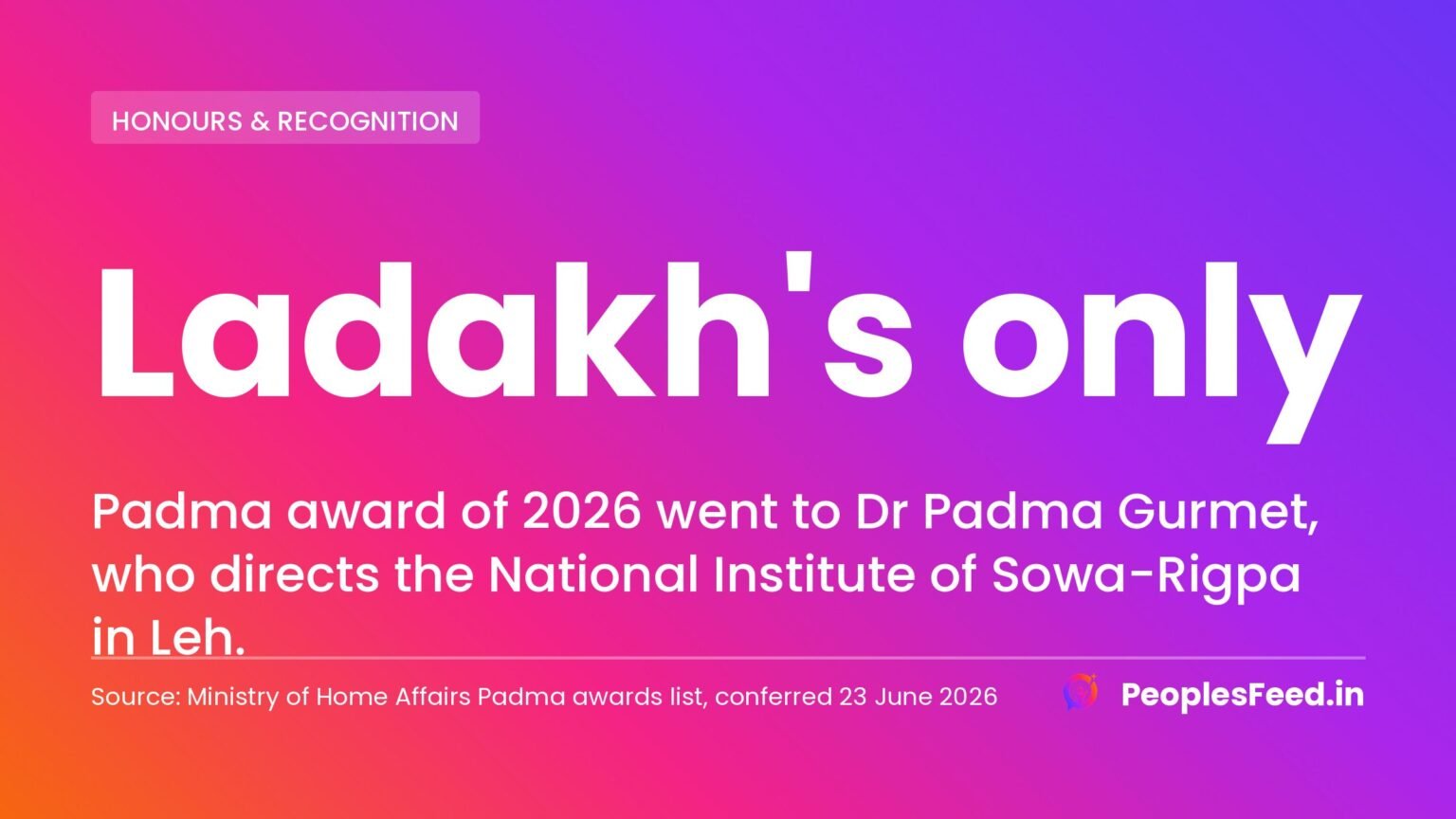 HONOURS & RECOGNITION

Ladakh's only

Padma award of 2026 went to Dr Padma Gurmet, who directs the National Institute of Sowa-Rigpa in Leh.

Source: Ministry of Home Affairs Padma awards list, conferred 23 June 2026

PeoplesFeed.in